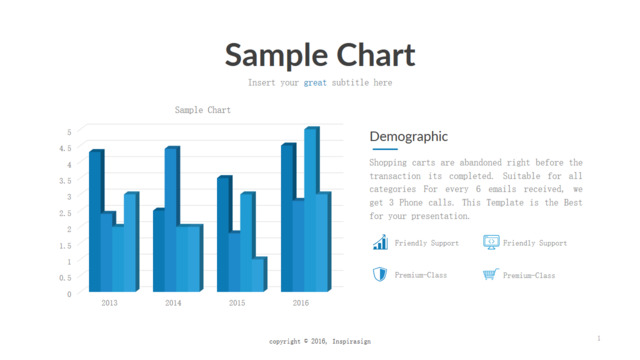 Sample Chart

Insert your great subtitle here

Sample Chart

5
4.5
4
3.5
3
2.5
2
1.5
1
0.5
0

2013 2014 2015 2016

Demographic

Shopping carts are abandoned right before the transaction its completed. Suitable for all categories For every 6 emails received, we get 3 Phone calls. This Template is the Best for your presentation.

Friendly Support

Friendly Support

Premium-Class

Premium-Class

copyright © 2016, Inspirasign

1